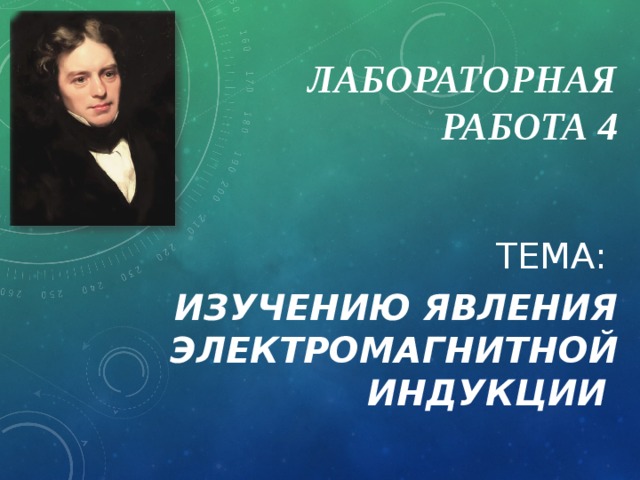 ЛАБОРАТОРНАЯ РАБОТА 4

ТЕМА:

ИЗУЧЕНИЮ ЯВЛЕНИЯ ЭЛЕКТРОМАГНИТНОЙ ИНДУКЦИИ